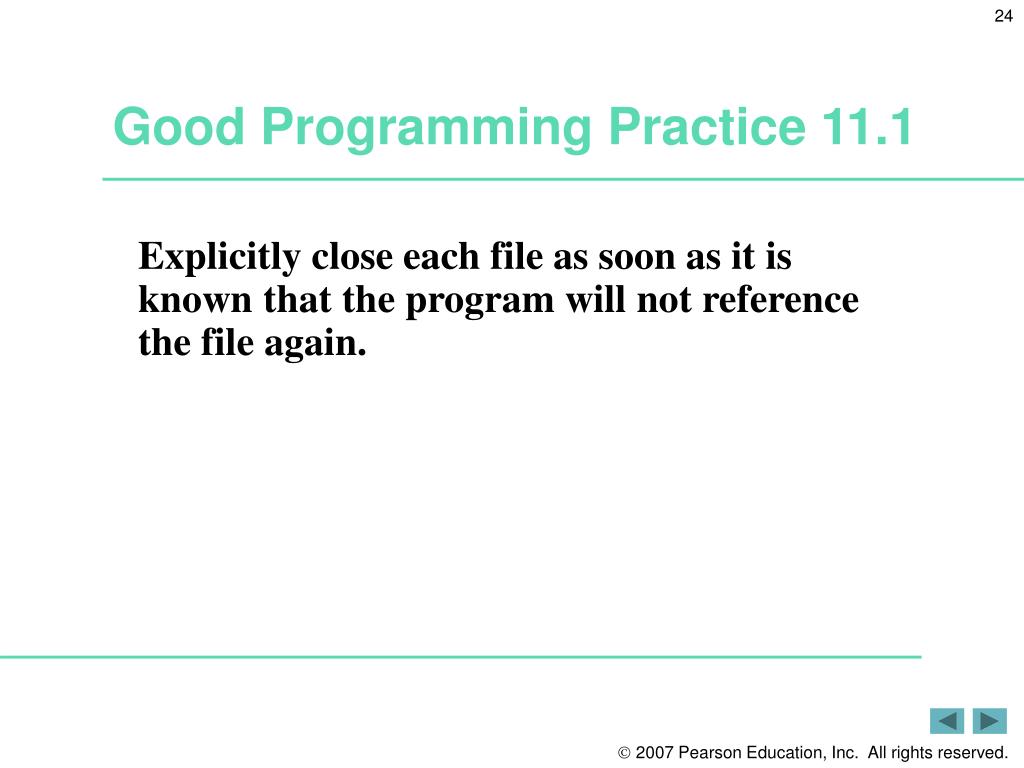 24

Good Programming Practice 11.1

Explicitly close each file as soon as it is known that the program will not reference the file again.

© 2007 Pearson Education, Inc. All rights reserved.